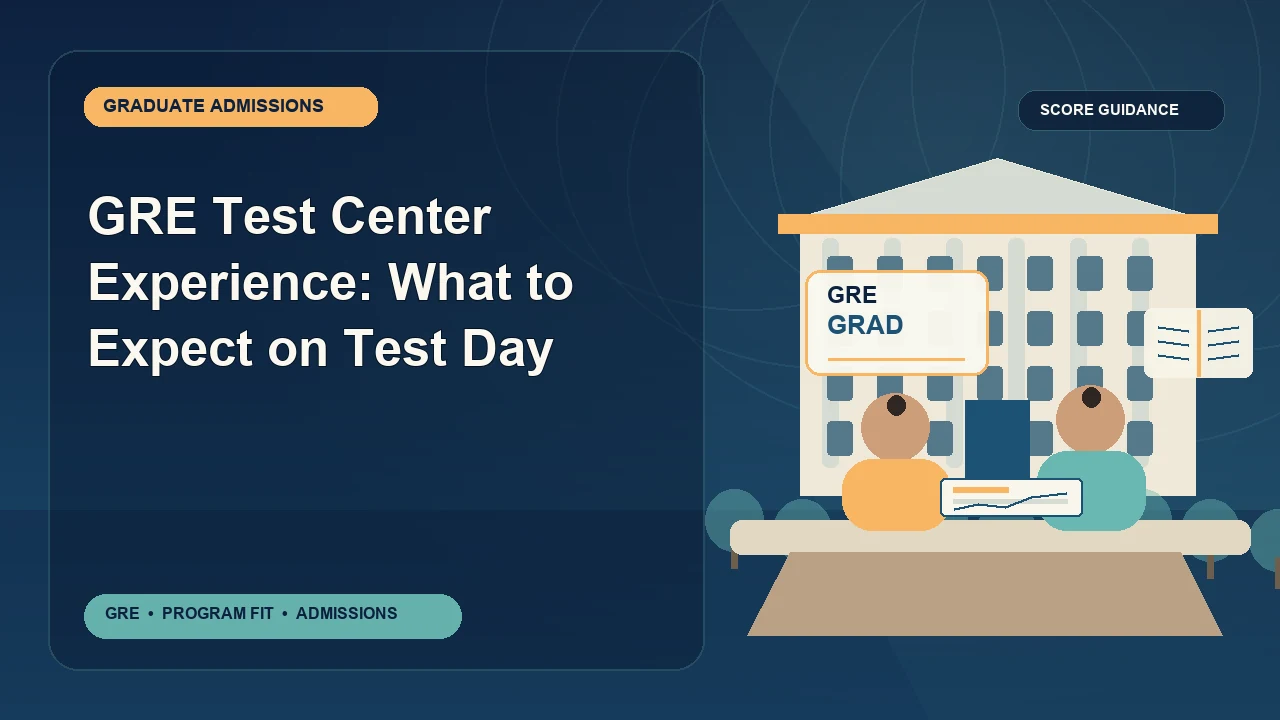 GRADUATE ADMISSIONS

GRE Test Center Experience: What to Expect on Test Day

GRE • PROGRAM FIT • ADMISSIONS

SCORE GUIDANCE

GRE
GRAD